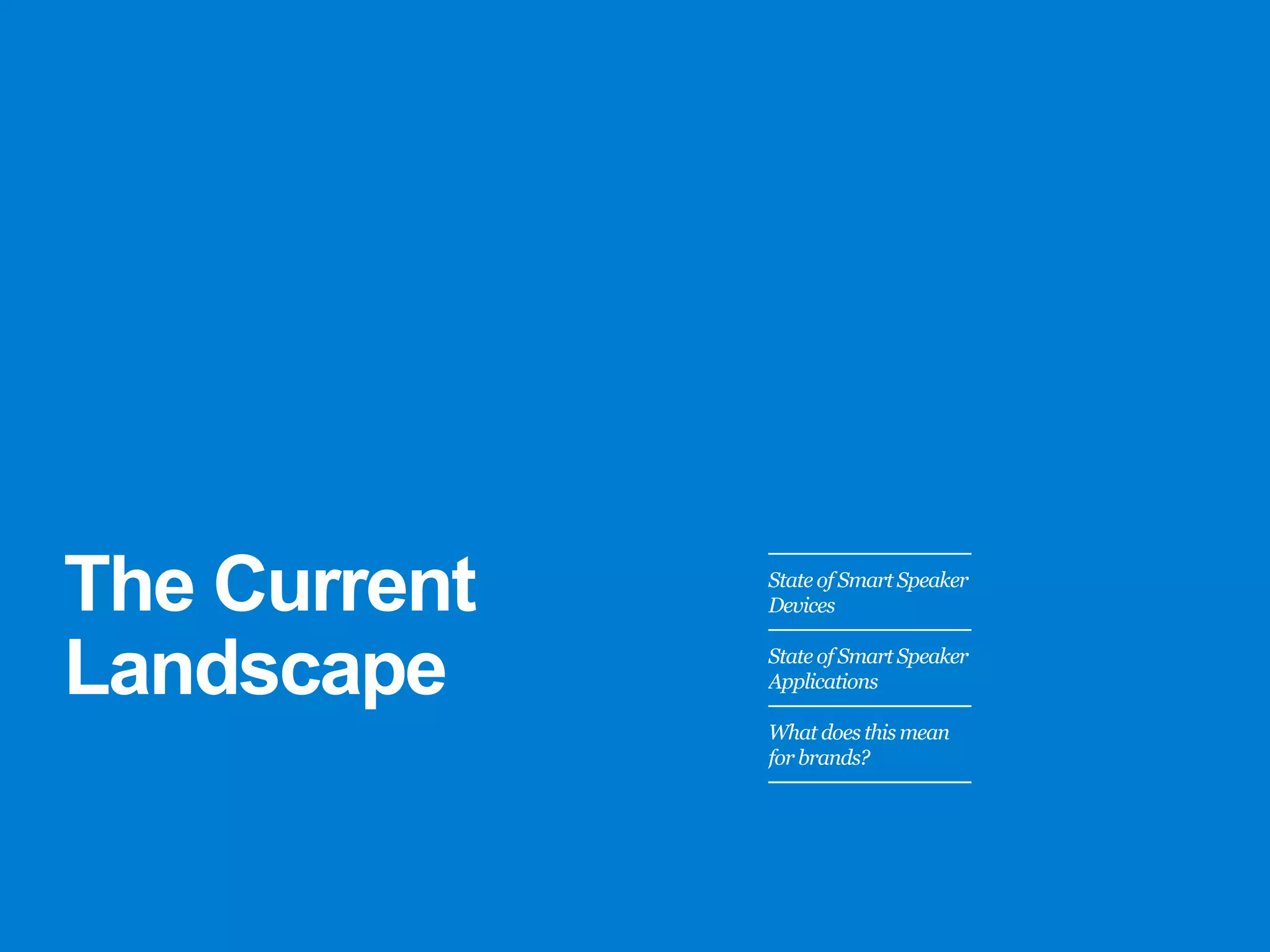 The Current Landscape

State of Smart Speaker Devices

State of Smart Speaker Applications

What does this mean for brands?